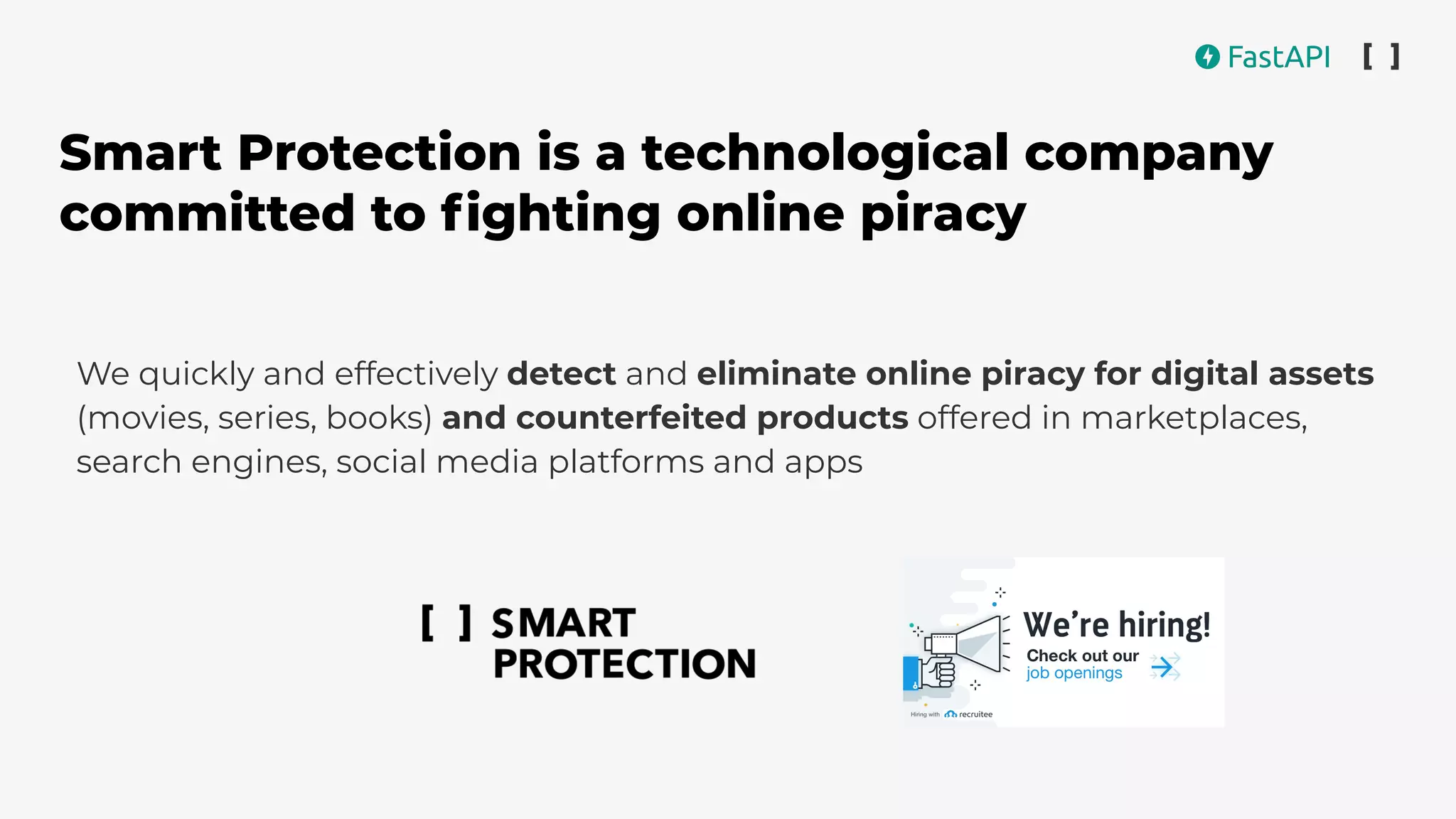 FastAPI [ ]

Smart Protection is a technological company committed to fighting online piracy

We quickly and effectively detect and eliminate online piracy for digital assets (movies, series, books) and counterfeited products offered in marketplaces, search engines, social media platforms and apps

[ ] SMART PROTECTION

We're hiring!
Check out our job openings

Hiring with recruitee